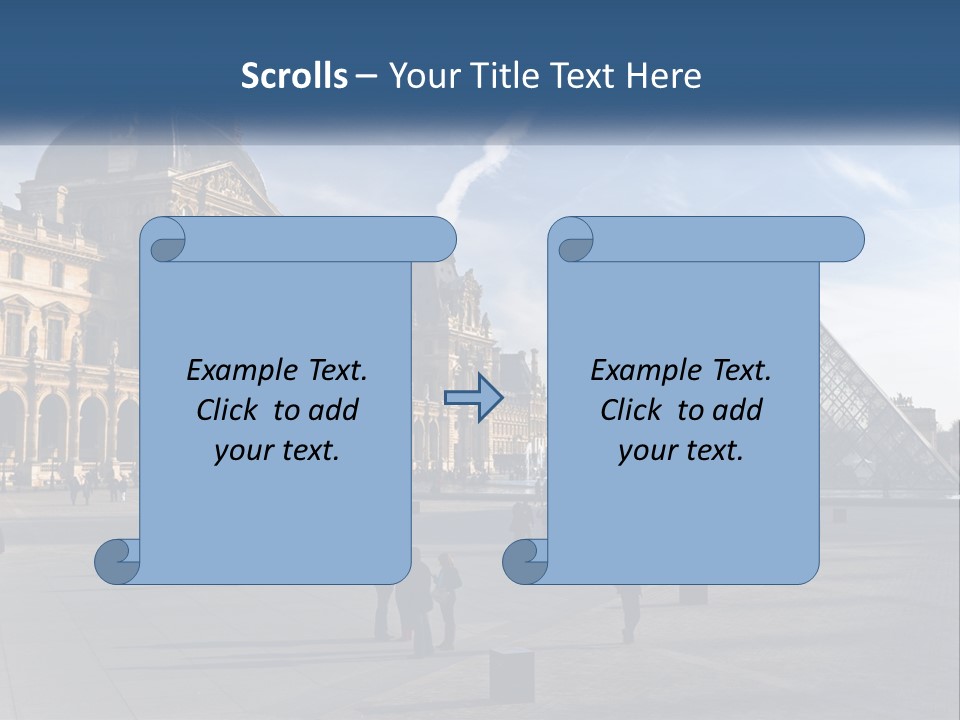 Scrolls – Your Title Text Here

Example Text. Click to add your text.

Example Text. Click to add your text.